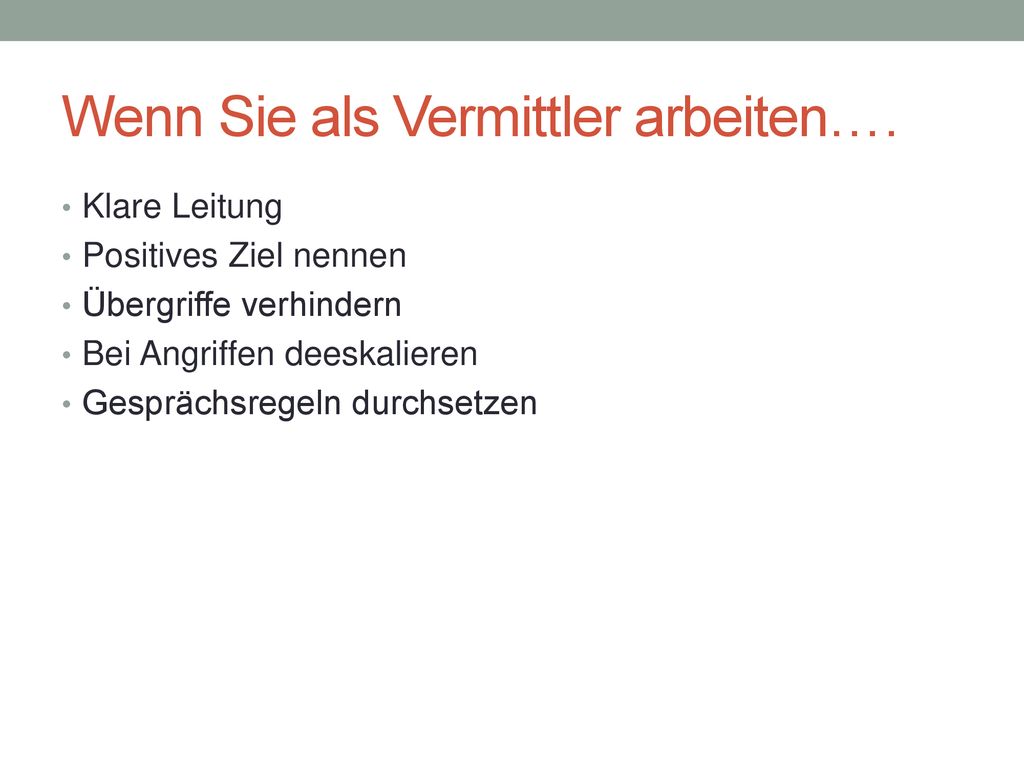 Wenn Sie als Vermittler arbeiten….

• Klare Leitung
• Positives Ziel nennen
• Übergriffe verhindern
• Bei Angriffen deeskalieren
• Gesprächsregeln durchsetzen